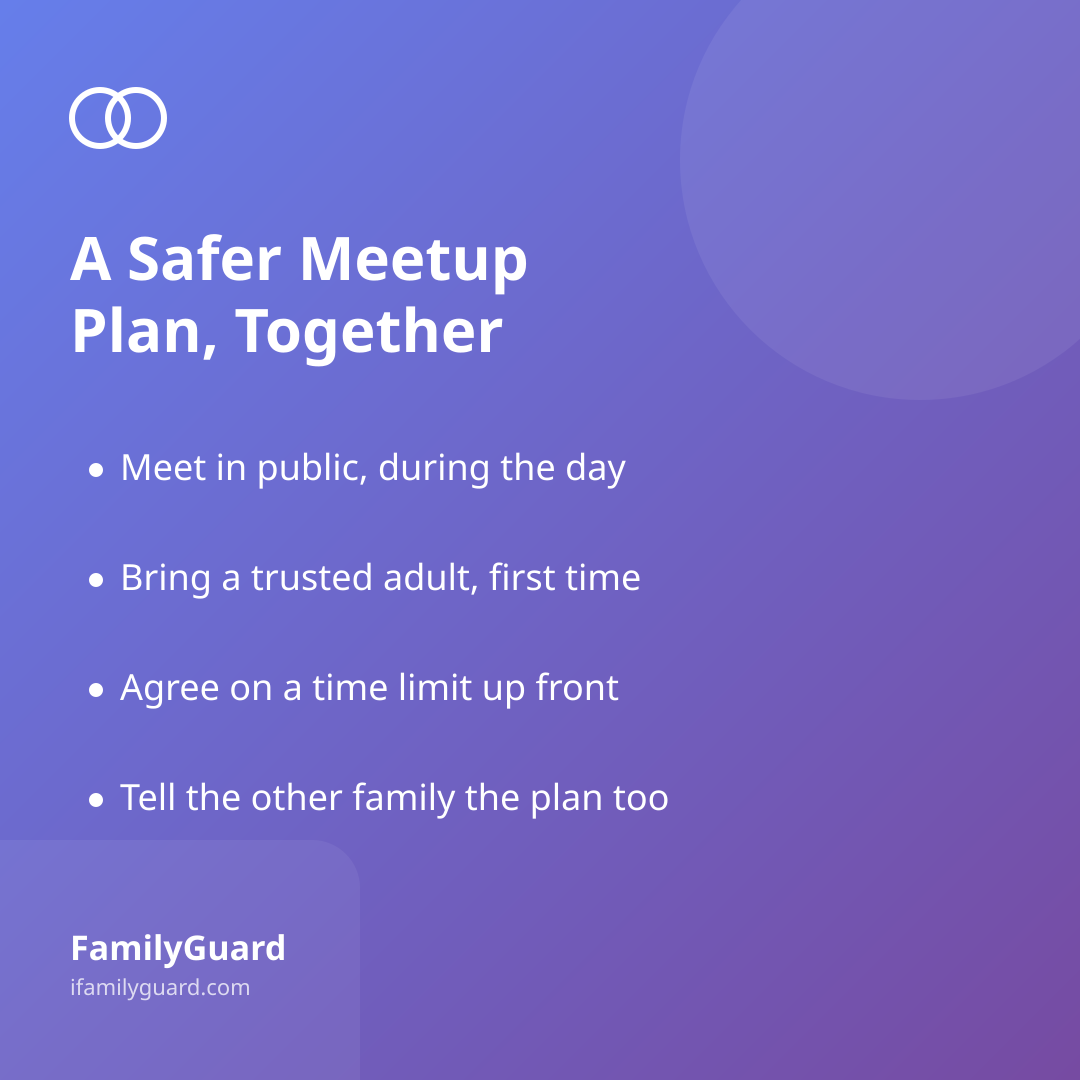 A Safer Meetup Plan, Together

• Meet in public, during the day
• Bring a trusted adult, first time
• Agree on a time limit up front
• Tell the other family the plan too

FamilyGuard
ifamilyguard.com